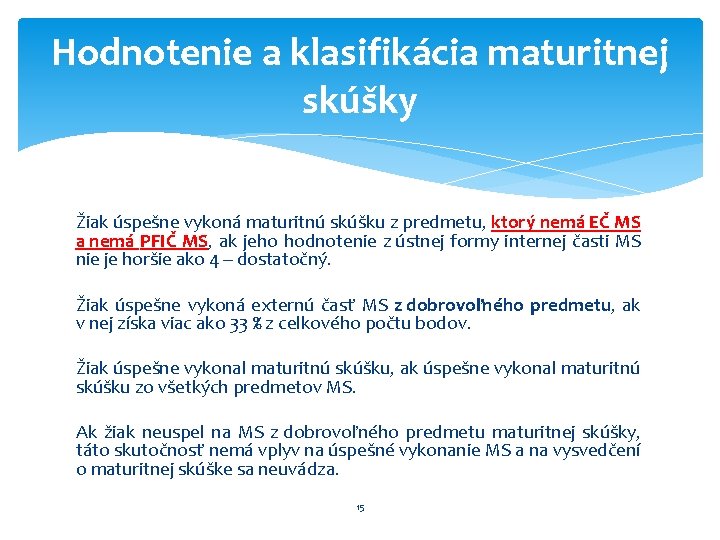 Hodnotenie a klasifikácia maturitnej skúšky

Žiak úspešne vykoná maturitnú skúšku z predmetu, ktorý nemá EČ MS a nemá PFIČ MS, ak jeho hodnotenie z ústnej formy internej časti MS nie je horšie ako 4 – dostatočný.

Žiak úspešne vykoná externú časť MS z dobrovoľného predmetu, ak v nej získa viac ako 33 % z celkového počtu bodov.

Žiak úspešne vykonal maturitnú skúšku, ak úspešne vykonal maturitnú skúšku zo všetkých predmetov MS.

Ak žiak neuspel na MS z dobrovoľného predmetu maturitnej skúšky, táto skutočnosť nemá vplyv na úspešné vykonanie MS a na vysvedčení o maturitnej skúške sa neuvádza.

15